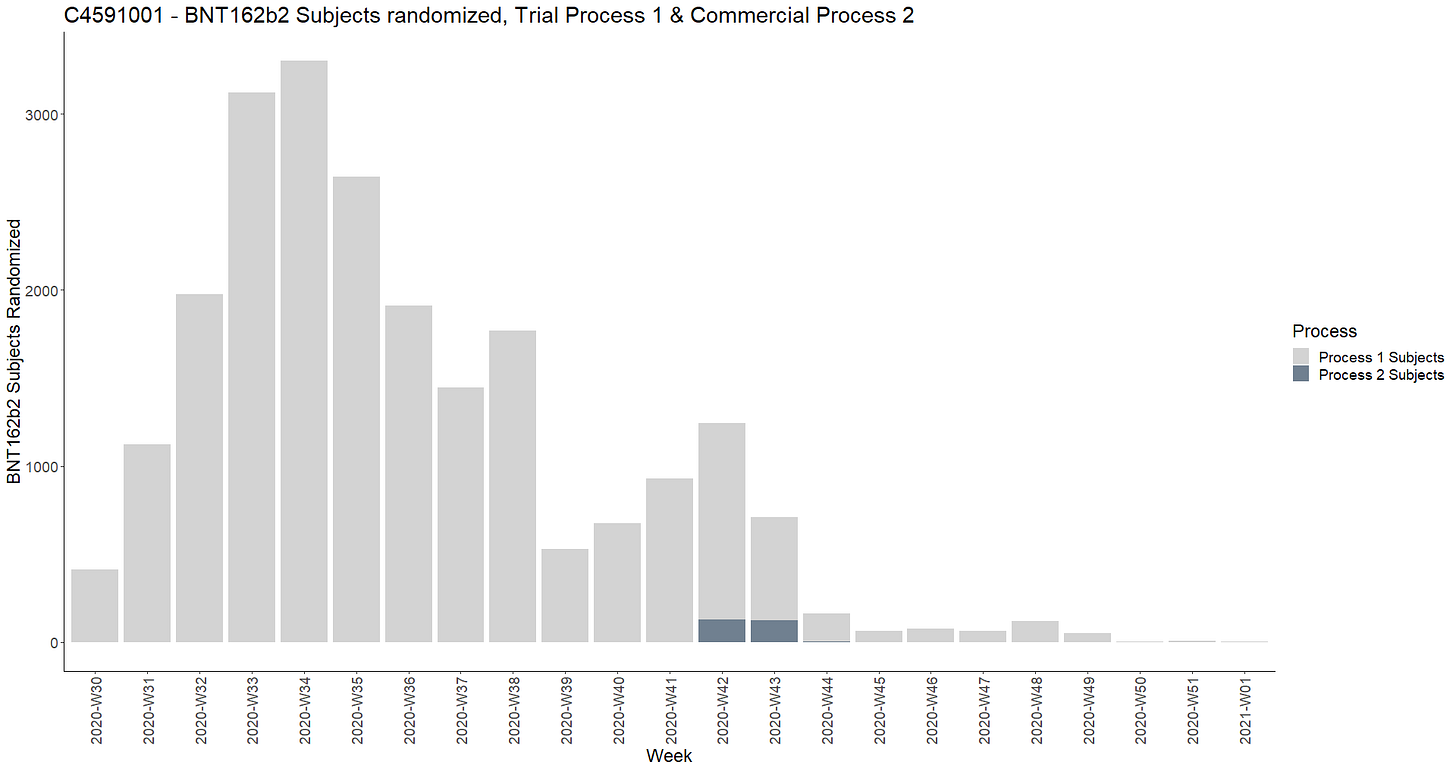 C4591001 - BNT162b2 Subjects randomized, Trial Process 1 & Commercial Process 2

BNT162b2 Subjects Randomized

3000

2000

1000

0

2020-W30
2020-W31
2020-W32
2020-W33
2020-W34
2020-W35
2020-W36
2020-W37
2020-W38
2020-W39
2020-W40
2020-W41
2020-W42
2020-W43
2020-W44
2020-W45
2020-W46
2020-W47
2020-W48
2020-W49
2020-W50
2020-W51
2021-W01

Week

Process
Process 1 Subjects
Process 2 Subjects